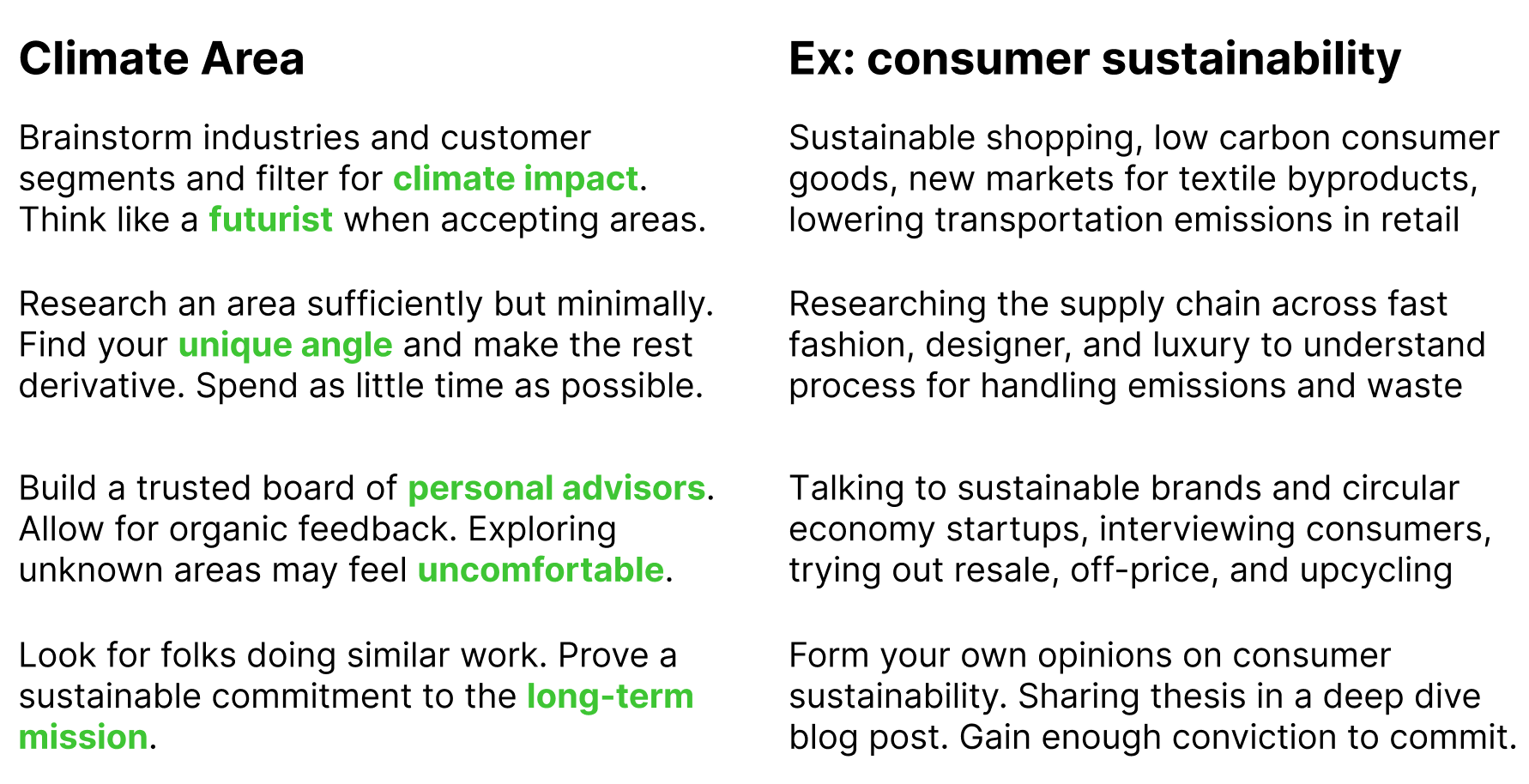 Climate Area

Brainstorm industries and customer segments and filter for climate impact. Think like a futurist when accepting areas.

Research an area sufficiently but minimally. Find your unique angle and make the rest derivative. Spend as little time as possible.

Build a trusted board of personal advisors. Allow for organic feedback. Exploring unknown areas may feel uncomfortable.

Look for folks doing similar work. Prove a sustainable commitment to the long-term mission.

Ex: consumer sustainability

Sustainable shopping, low carbon consumer goods, new markets for textile byproducts, lowering transportation emissions in retail

Researching the supply chain across fast fashion, designer, and luxury to understand process for handling emissions and waste

Talking to sustainable brands and circular economy startups, interviewing consumers, trying out resale, off-price, and upcycling

Form your own opinions on consumer sustainability. Sharing thesis in a deep dive blog post. Gain enough conviction to commit.